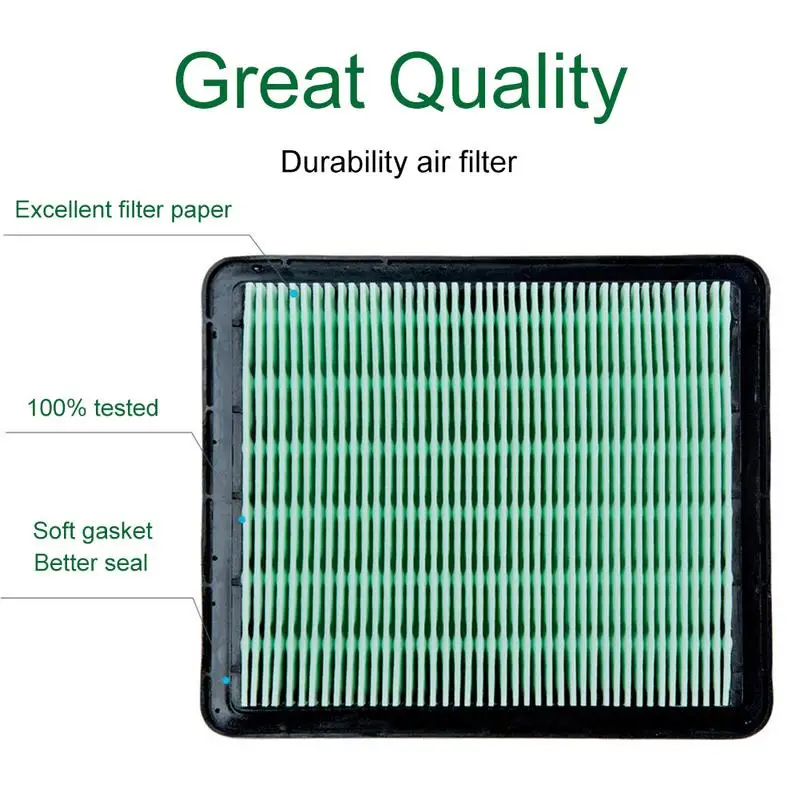 Great Quality

Durability air filter

Excellent filter paper

100% tested

Soft gasket
Better seal